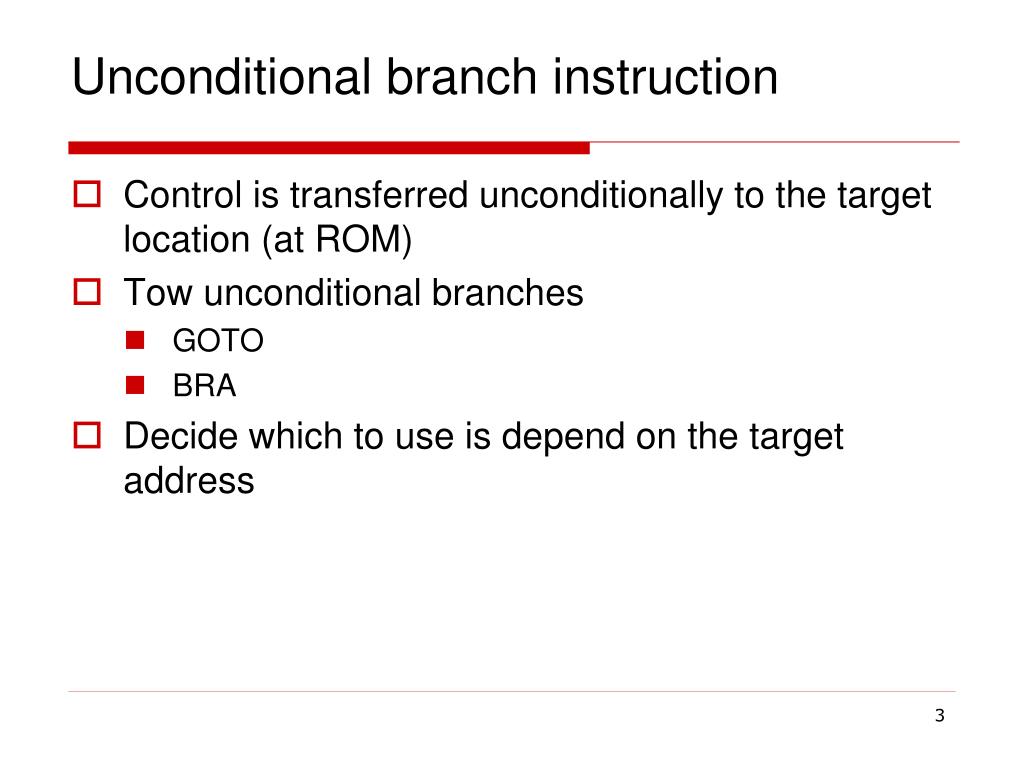 Unconditional branch instruction

Control is transferred unconditionally to the target location (at ROM)

Tow unconditional branches

GOTO

BRA

Decide which to use is depend on the target address

3